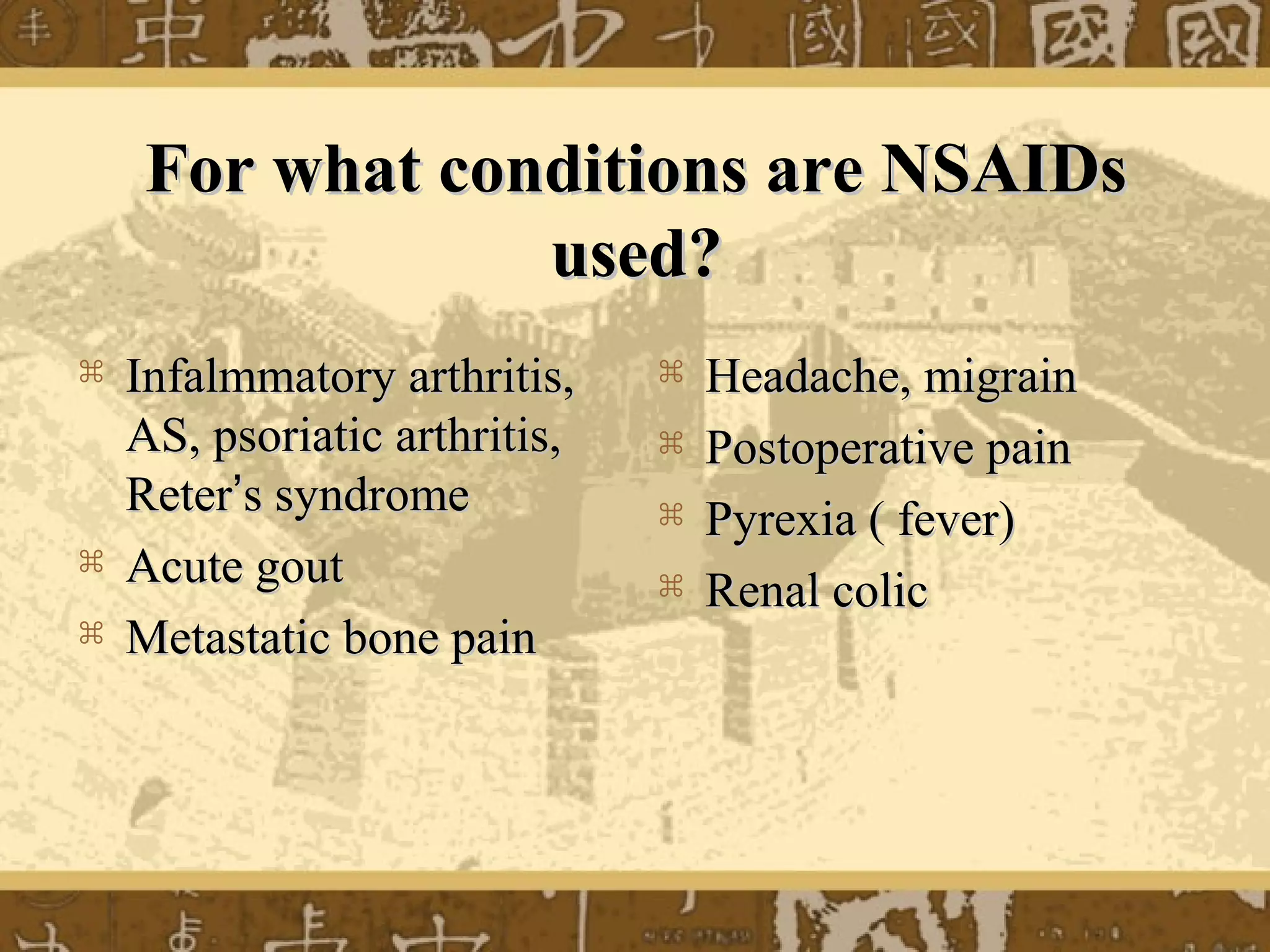 For what conditions are NSAIDs used?

⌘ Infalmmatory arthritis, AS, psoriatic arthritis, Reter's syndrome
⌘ Acute gout
⌘ Metastatic bone pain

⌘ Headache, migrain
⌘ Postoperative pain
⌘ Pyrexia ( fever)
⌘ Renal colic